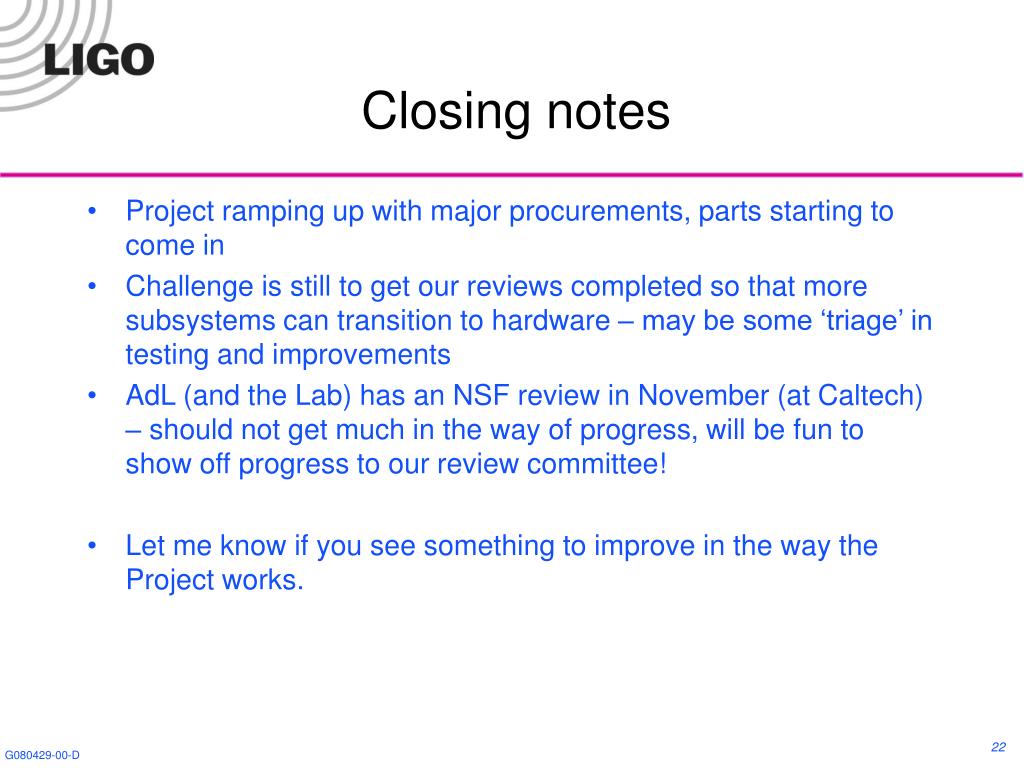 LIGO

Closing notes

• Project ramping up with major procurements, parts starting to come in
• Challenge is still to get our reviews completed so that more subsystems can transition to hardware – may be some ‘triage’ in testing and improvements
• AdL (and the Lab) has an NSF review in November (at Caltech) – should not get much in the way of progress, will be fun to show off progress to our review committee!

• Let me know if you see something to improve in the way the Project works.

G080429-00-D

22